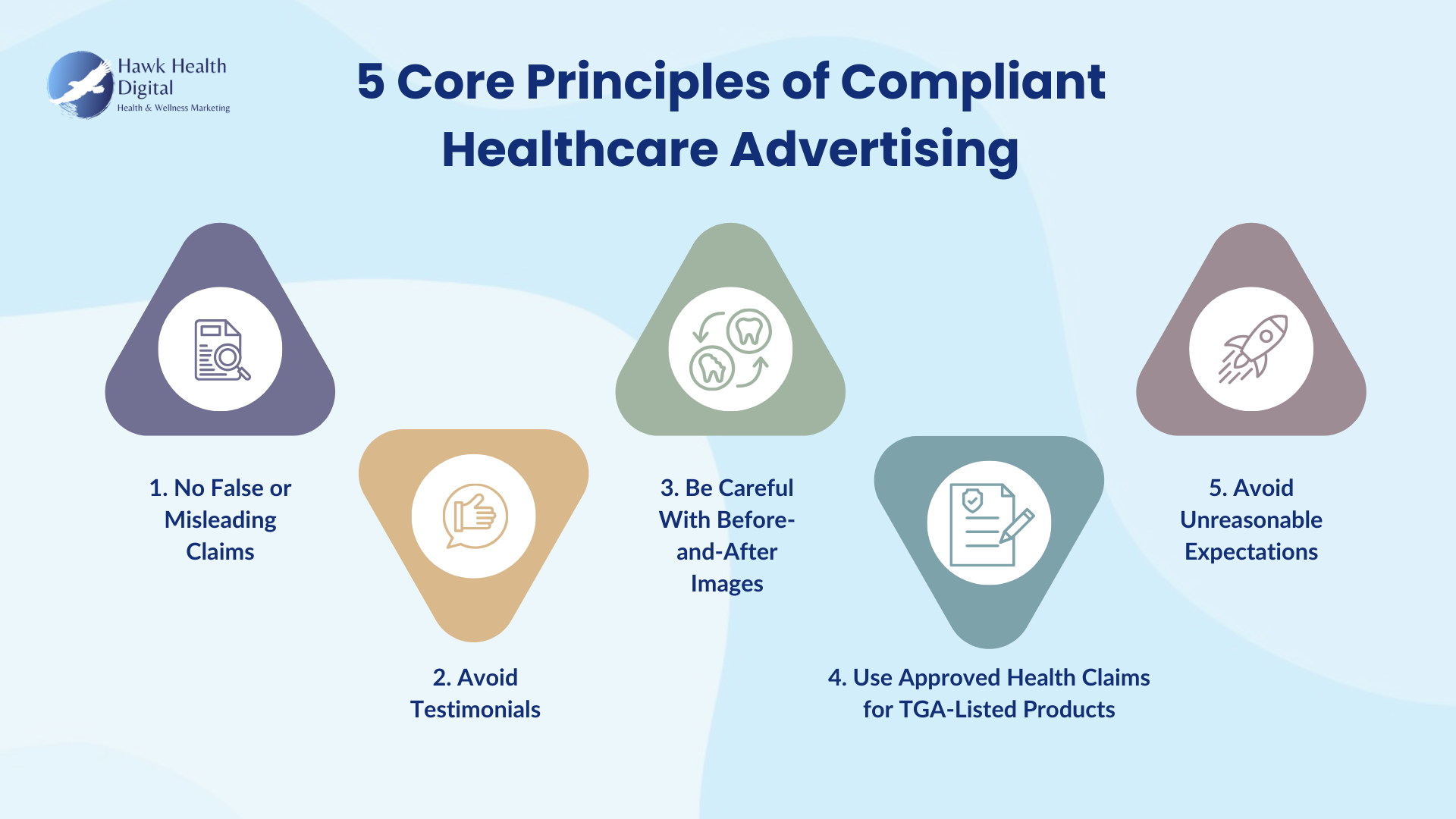 Hawk Health Digital
Health & Wellness Marketing

5 Core Principles of Compliant Healthcare Advertising

1. No False or Misleading Claims

2. Avoid Testimonials

3. Be Careful With Before-and-After Images

4. Use Approved Health Claims for TGA-Listed Products

5. Avoid Unreasonable Expectations